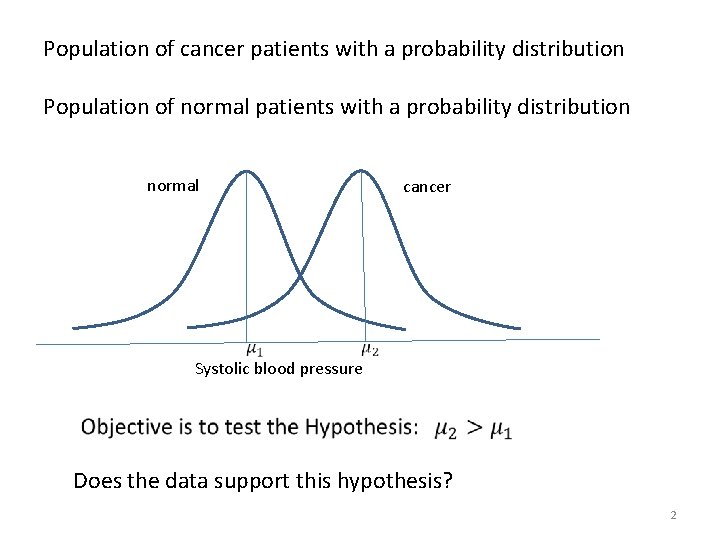 Population of cancer patients with a probability distribution

Population of normal patients with a probability distribution

normal

cancer

$\mu_1$

$\mu_2$

Systolic blood pressure

Objective is to test the Hypothesis: $\mu_2 > \mu_1$

Does the data support this hypothesis?

2